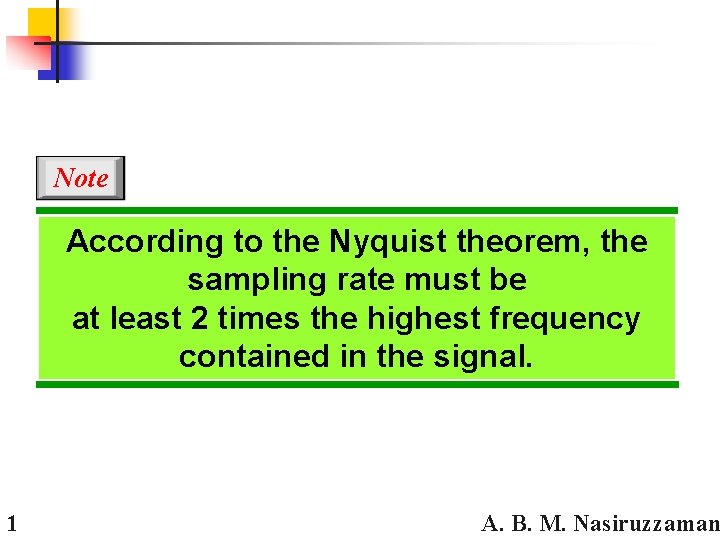 Note

According to the Nyquist theorem, the sampling rate must be at least 2 times the highest frequency contained in the signal.

1

A. B. M. Nasiruzzaman